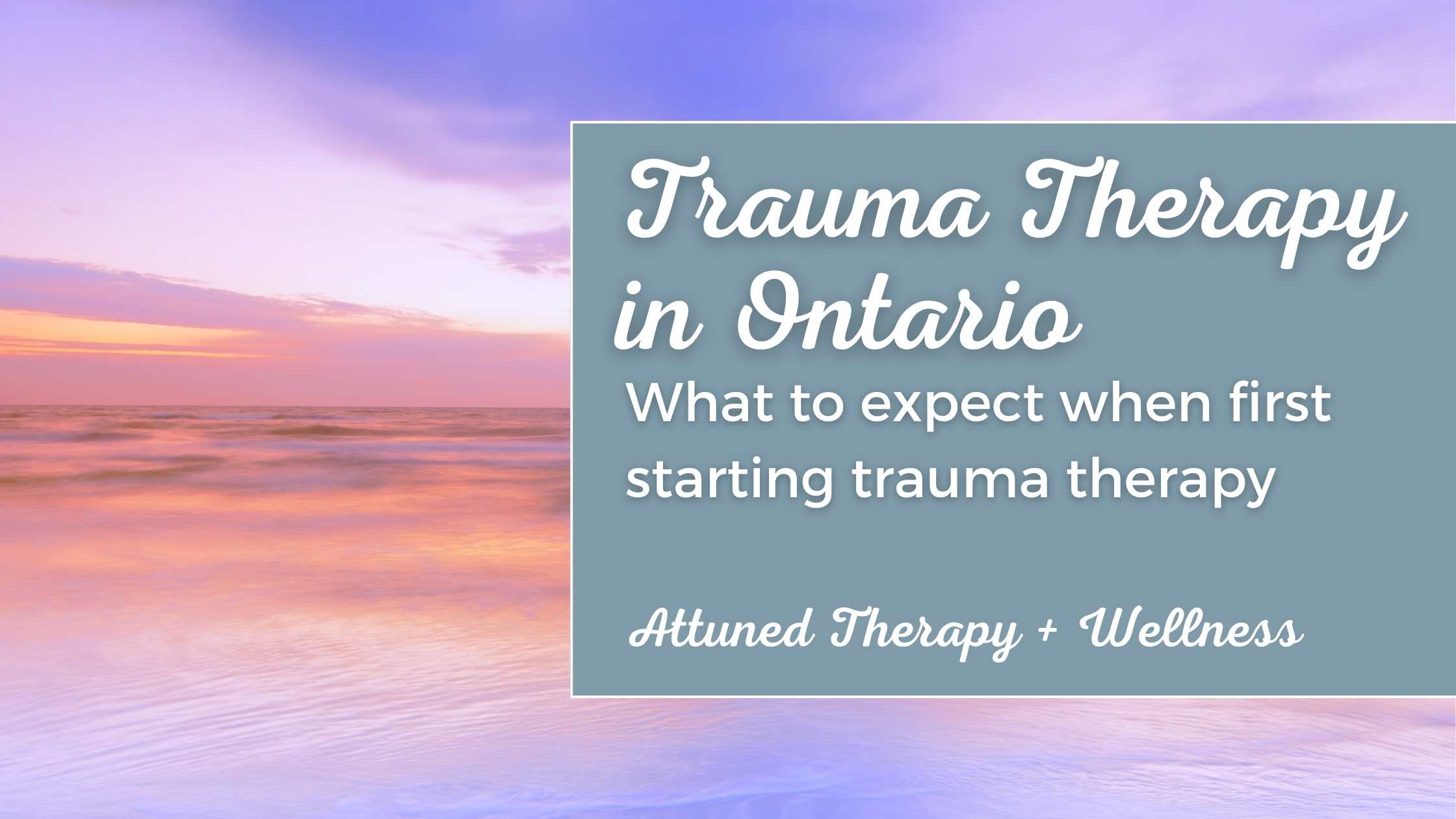 Trauma Therapy in Ontario

What to expect when first starting trauma therapy

Attuned Therapy + Wellness